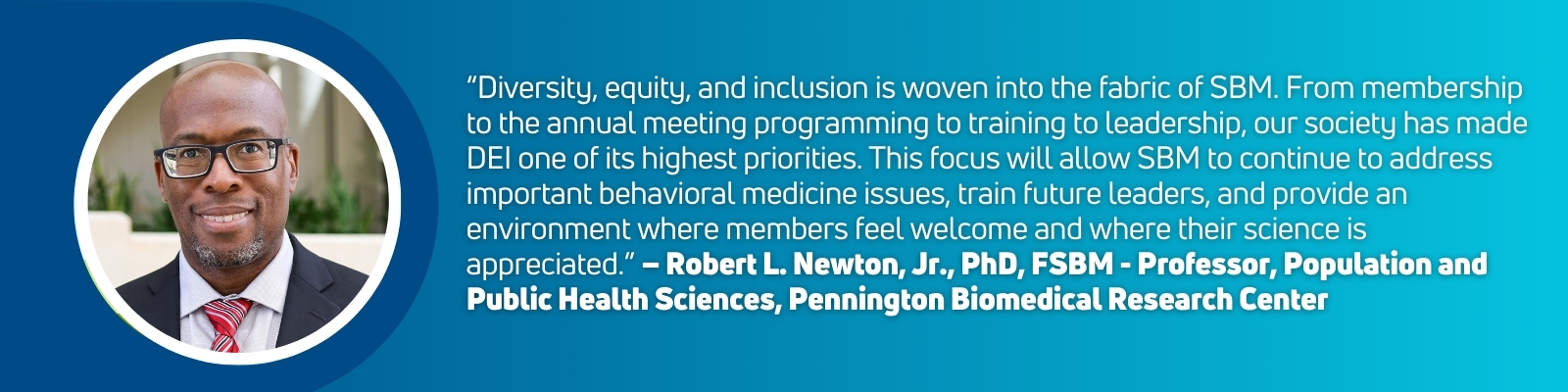 “Diversity, equity, and inclusion is woven into the fabric of SBM. From membership to the annual meeting programming to training to leadership, our society has made DEI one of its highest priorities. This focus will allow SBM to continue to address important behavioral medicine issues, train future leaders, and provide an environment where members feel welcome and where their science is appreciated.” – Robert L. Newton, Jr., PhD, FSBM - Professor, Population and Public Health Sciences, Pennington Biomedical Research Center